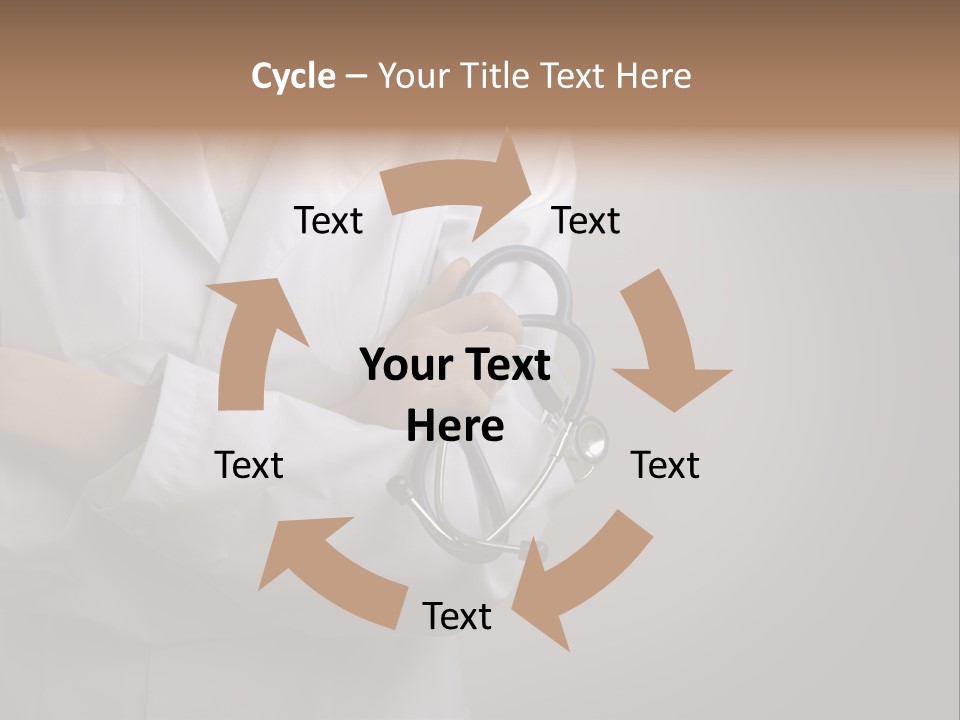 Cycle – Your Title Text Here

Text

Text

Your Text Here

Text

Text

Text